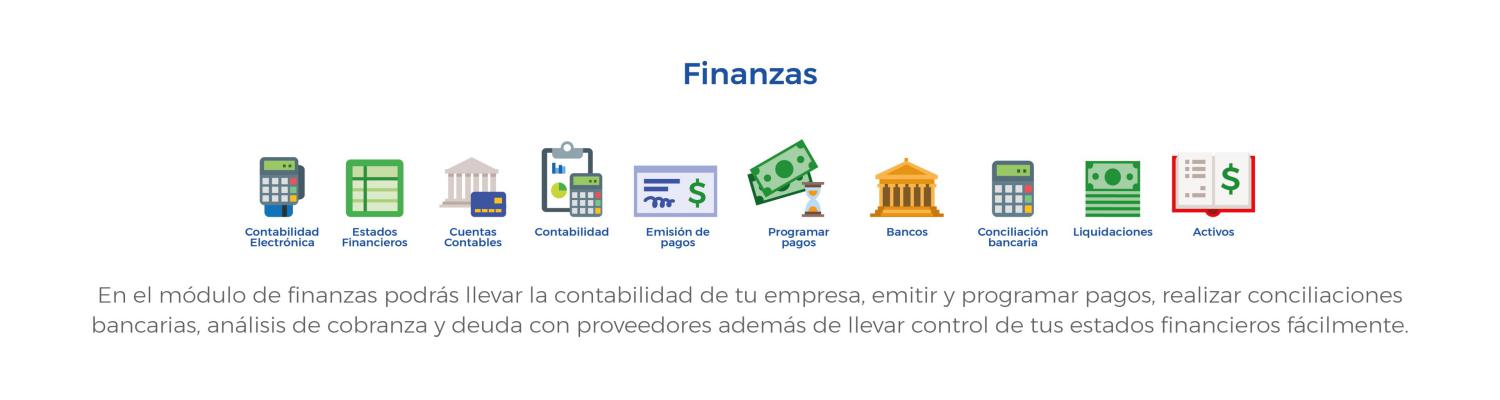 Finanzas

Contabilidad Electrónica

Estados Financieros

Cuentas Contables

Contabilidad

Emisión de pagos

Programar pagos

Bancos

Conciliación bancaria

Liquidaciones

Activos

En el módulo de finanzas podrás llevar la contabilidad de tu empresa, emitir y programar pagos, realizar conciliaciones bancarias, análisis de cobranza y deuda con proveedores además de llevar control de tus estados financieros fácilmente.